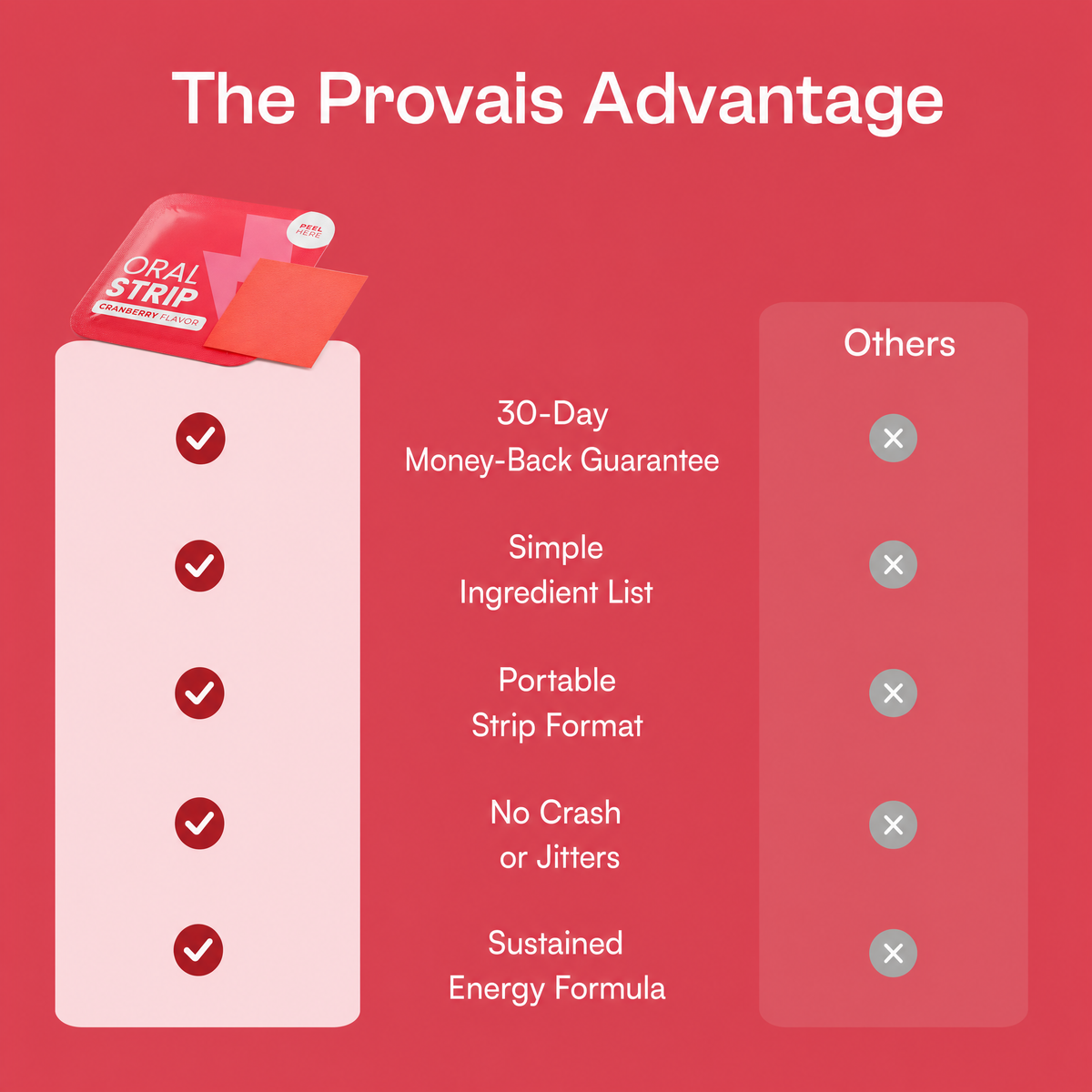 The Provais Advantage

PEEL HERE

ORAL STRIP

CRANBERRY FLAVOR

Others

30-Day Money-Back Guarantee

Simple Ingredient List

Portable Strip Format

No Crash or Jitters

Sustained Energy Formula